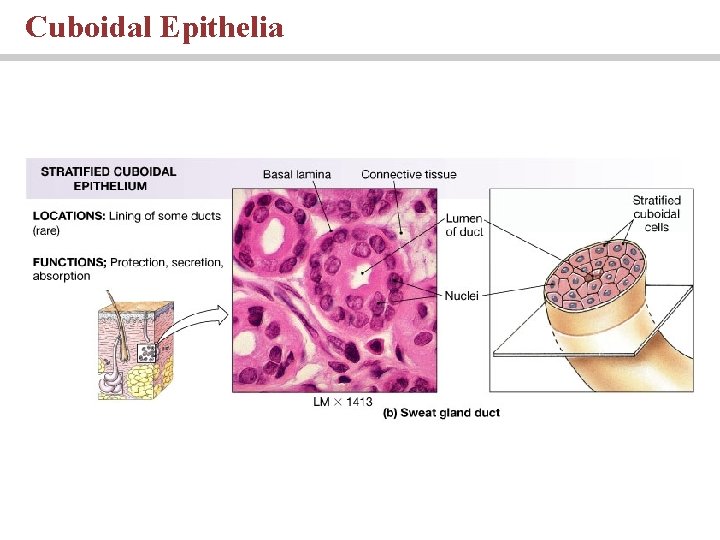 Cuboidal Epithelia

STRATIFIED CUBOIDAL EPITHELIUM

LOCATIONS: Lining of some ducts (rare)

FUNCTIONS; Protection, secretion, absorption

Basal lamina

Connective tissue

Lumen of duct

Nuclei

Stratified cuboidal cells

LM × 1413

(b) Sweat gland duct